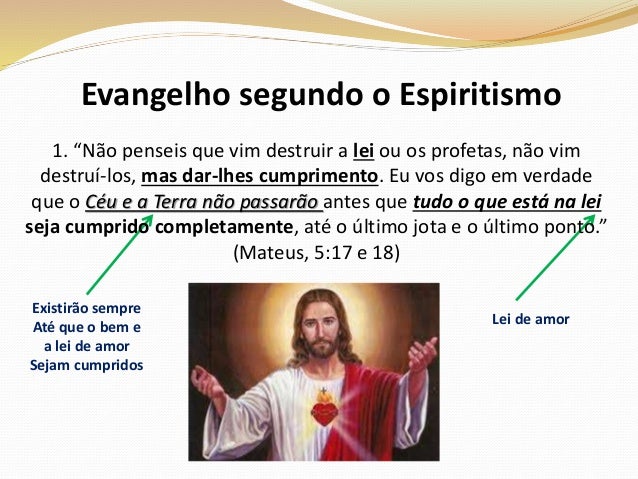 Evangelho segundo o Espiritismo

1. “Não penseis que vim destruir a lei ou os profetas, não vim destruí-los, mas dar-lhes cumprimento. Eu vos digo em verdade que o Céu e a Terra não passarão antes que tudo o que está na lei seja cumprido completamente, até o último jota e o último ponto.” (Mateus, 5:17 e 18)

Existirão sempre
Até que o bem e
a lei de amor
Sejam cumpridos

Lei de amor